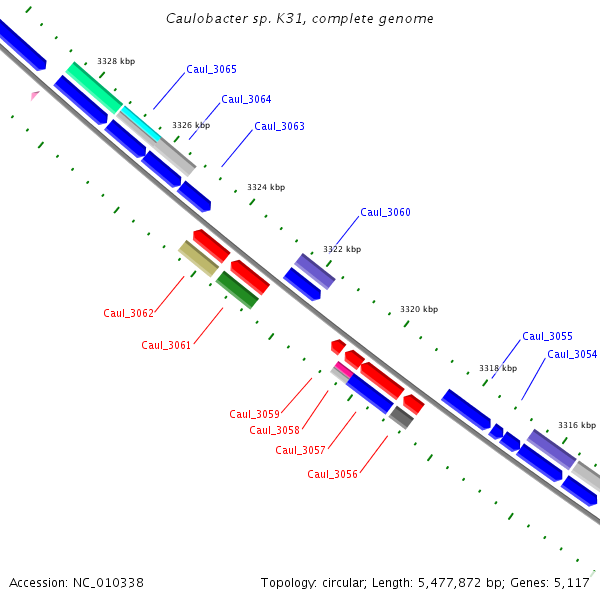 Caulobacter sp. K31, complete genome

3328 kbp
Caul_3065
Caul_3064
3326 kbp
Caul_3063
3324 kbp
Caul_3060
3322 kbp
Caul_3062
3320 kbp
Caul_3061
Caul_3055
Caul_3054
3318 kbp
Caul_3059
Caul_3058
3316 kbp
Caul_3057
Caul_3056

Accession: NC_010338
Topology: circular; Length: 5,477,872 bp; Genes: 5,117